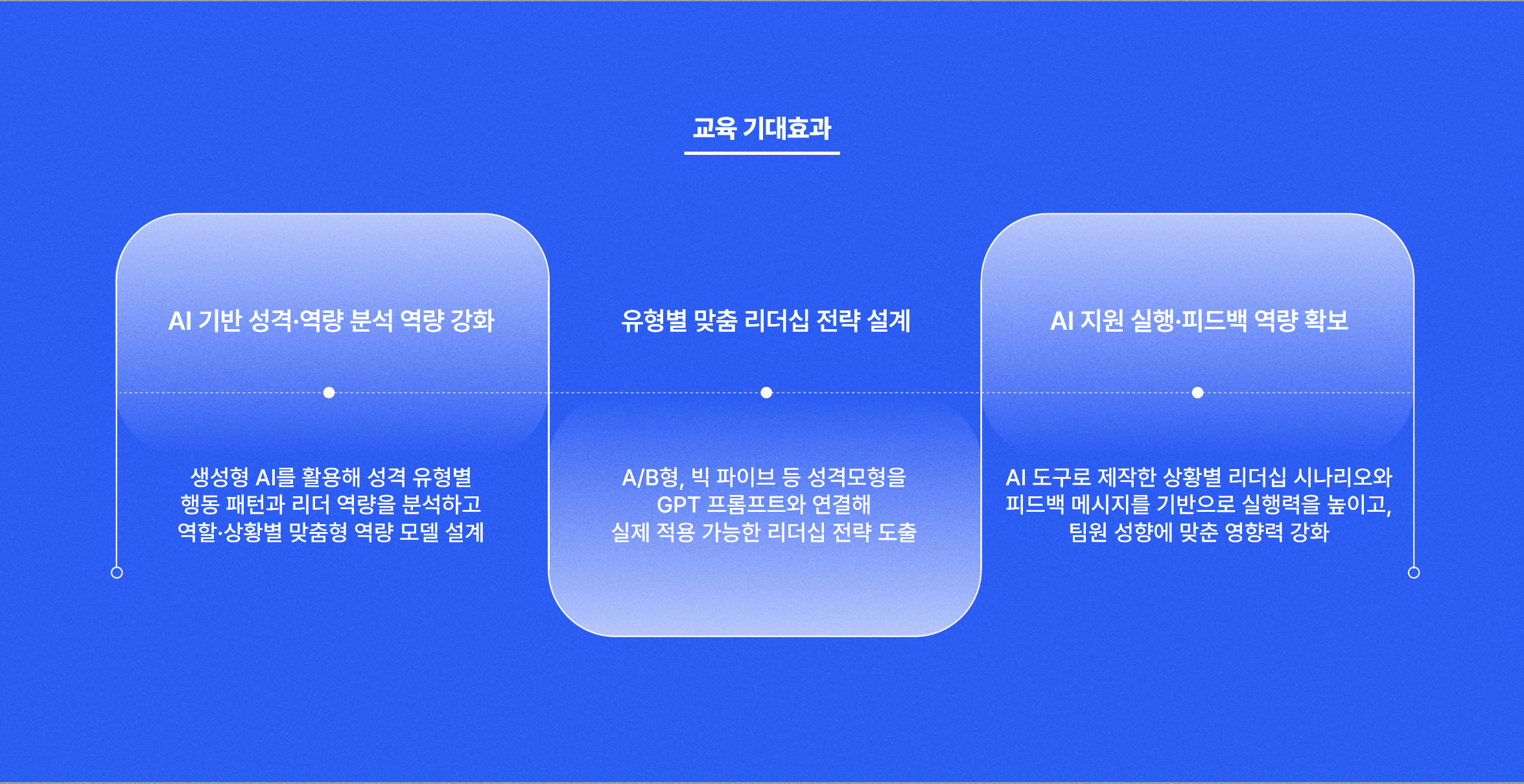 교육 기대효과

AI 기반 성격·역량 분석 역량 강화

생성형 AI를 활용해 성격 유형별 행동 패턴과 리더 역량을 분석하고 역할·상황별 맞춤형 역량 모델 설계

유형별 맞춤 리더십 전략 설계

A/B형, 빅 파이브 등 성격모형을 GPT 프롬프트와 연결해 실제 적용 가능한 리더십 전략 도출

AI 지원 실행·피드백 역량 확보

AI 도구로 제작한 상황별 리더십 시나리오와 피드백 메시지를 기반으로 실행력을 높이고, 팀원 성향에 맞춘 영향력 강화